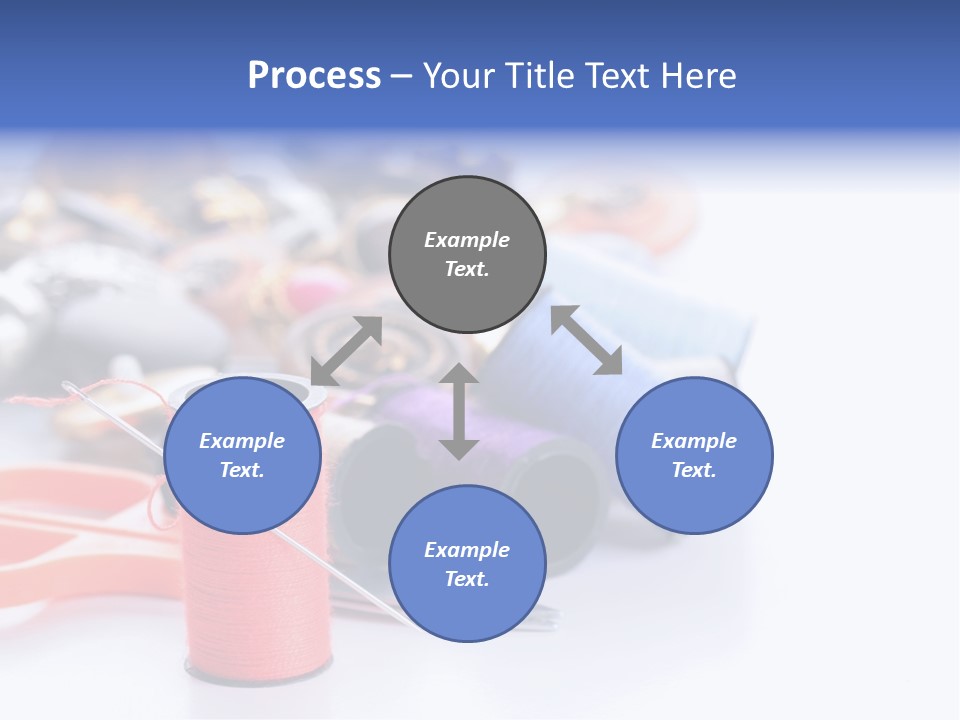 Process – Your Title Text Here

Example Text.

Example Text.

Example Text.

Example Text.